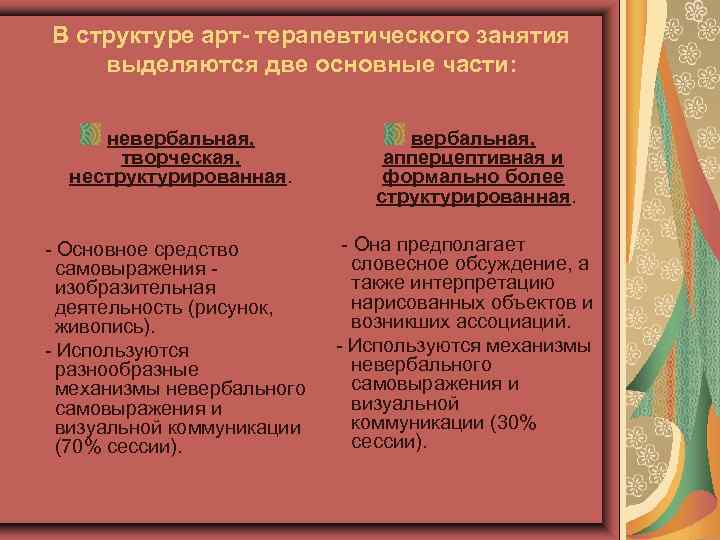 В структуре арт- терапевтического занятия выделяются две основные части:

невербальная, творческая, неструктурированная.

- Основное средство самовыражения - изобразительная деятельность (рисунок, живопись).

- Используются разнообразные механизмы невербального самовыражения и визуальной коммуникации (70% сессии).

вербальная, апперцептивная и формально более структурированная.

- Она предполагает словесное обсуждение, а также интерпретацию нарисованных объектов и возникших ассоциаций.

- Используются механизмы невербального самовыражения и визуальной коммуникации (30% сессии).